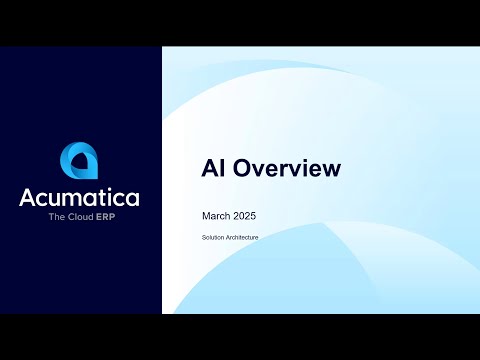 Acumatica
The Cloud ERP

AI Overview

March 2025

Solution Architecture